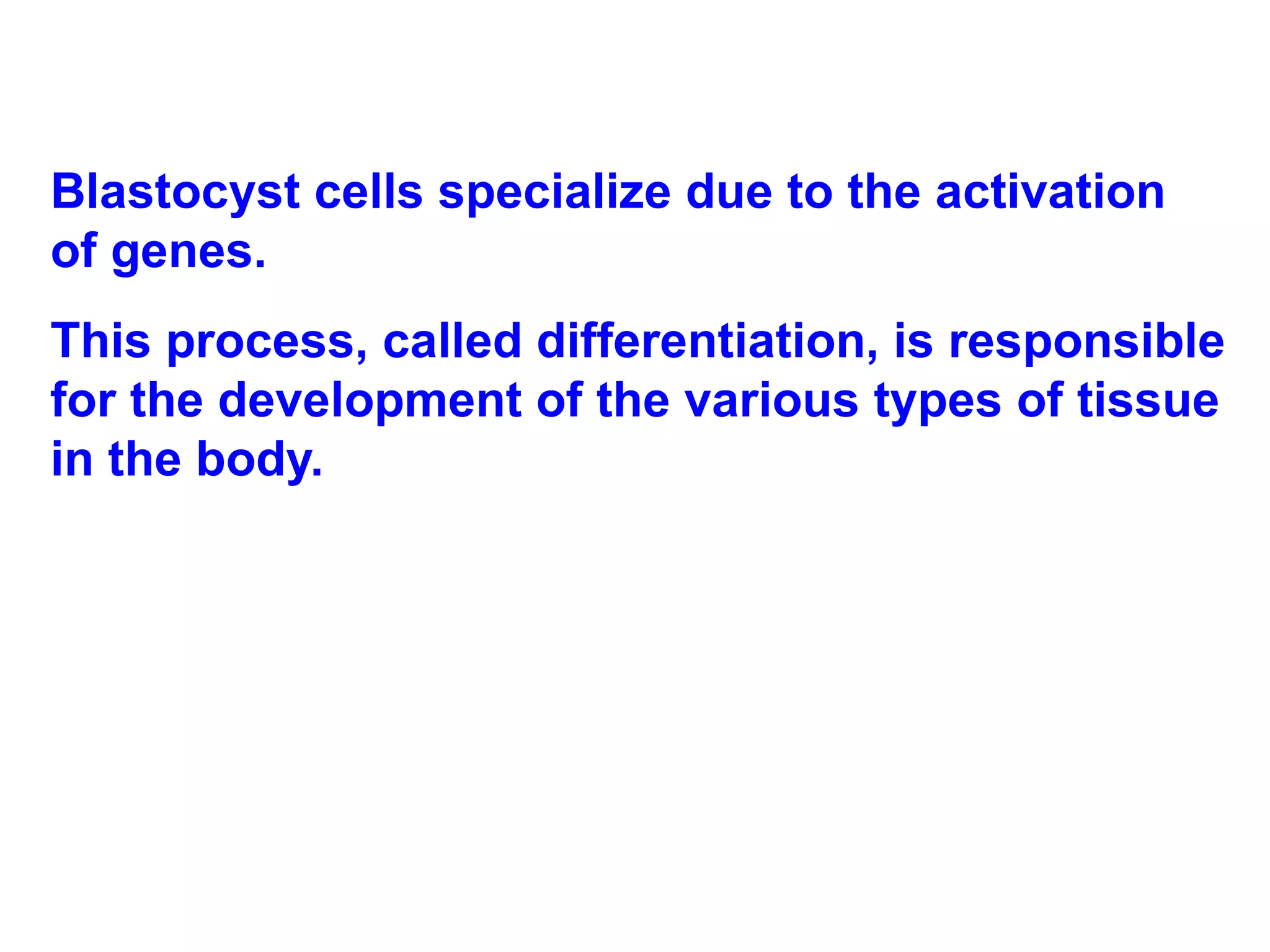 Blastocyst cells specialize due to the activation of genes.

This process, called differentiation, is responsible for the development of the various types of tissue in the body.